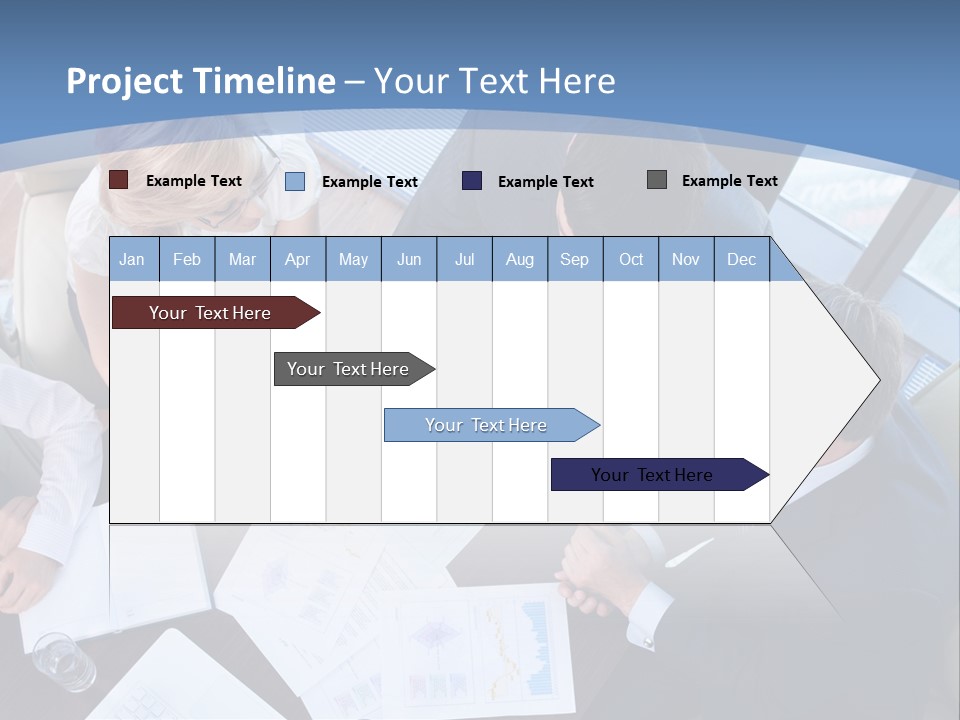 Project Timeline – Your Text Here

Example Text
Example Text
Example Text
Example Text

| Jan | Feb | Mar | Apr | May | Jun | Jul | Aug | Sep | Oct | Nov | Dec |
|---|---|---|---|---|---|---|---|---|---|---|---|

Your Text Here
Your Text Here
Your Text Here
Your Text Here